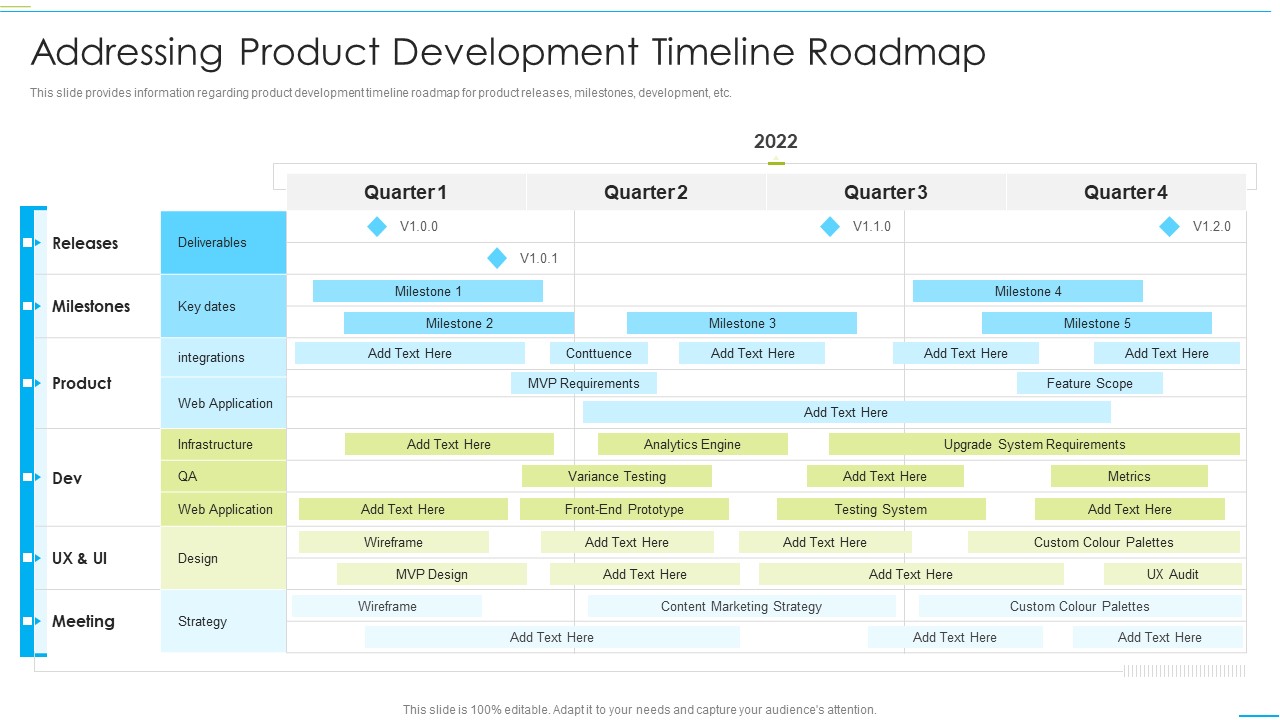 Addressing Product Development Timeline Roadmap

This slide provides information regarding product development timeline roadmap for product releases, milestones, development, etc.

2022

Quarter 1 Quarter 2 Quarter 3 Quarter 4

Releases
Deliverables
V1.0.0
V1.1.0
V1.2.0
V1.0.1

Milestones
Key dates
Milestone 1
Milestone 4
Milestone 2
Milestone 3
Milestone 5

Product
integrations
Add Text Here
Conttuence
Add Text Here
Add Text Here
Add Text Here
Web Application
MVP Requirements
Feature Scope
Add Text Here

Dev
Infrastructure
Add Text Here
Analytics Engine
Upgrade System Requirements
QA
Variance Testing
Add Text Here
Metrics
Web Application
Add Text Here
Front-End Prototype
Testing System
Add Text Here

UX & UI
Design
Wireframe
Add Text Here
Add Text Here
Custom Colour Palettes
MVP Design
Add Text Here
Add Text Here
UX Audit

Meeting
Strategy
Wireframe
Content Marketing Strategy
Custom Colour Palettes
Add Text Here
Add Text Here
Add Text Here

This slide is 100% editable. Adapt it to your needs and capture your audience's attention.